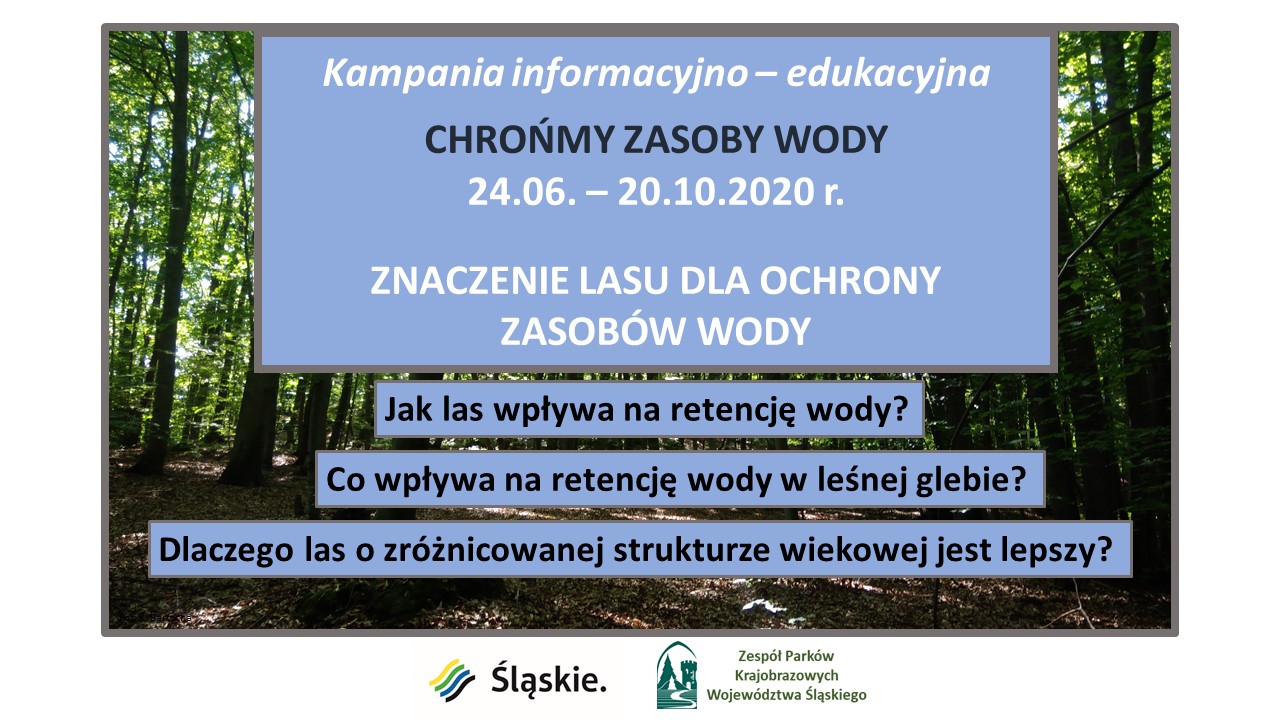 Kampania informacyjno – edukacyjna

CHROŃMY ZASOBY WODY
24.06. – 20.10.2020 r.

ZNACZENIE LASU DLA OCHRONY ZASOBÓW WODY

Jak las wpływa na retencję wody?

Co wpływa na retencję wody w leśnej glebie?

Dlaczego las o zróżnicowanej strukturze wiekowej jest lepszy?

Śląskie.

Zespół Parków Krajobrazowych Województwa Śląskiego